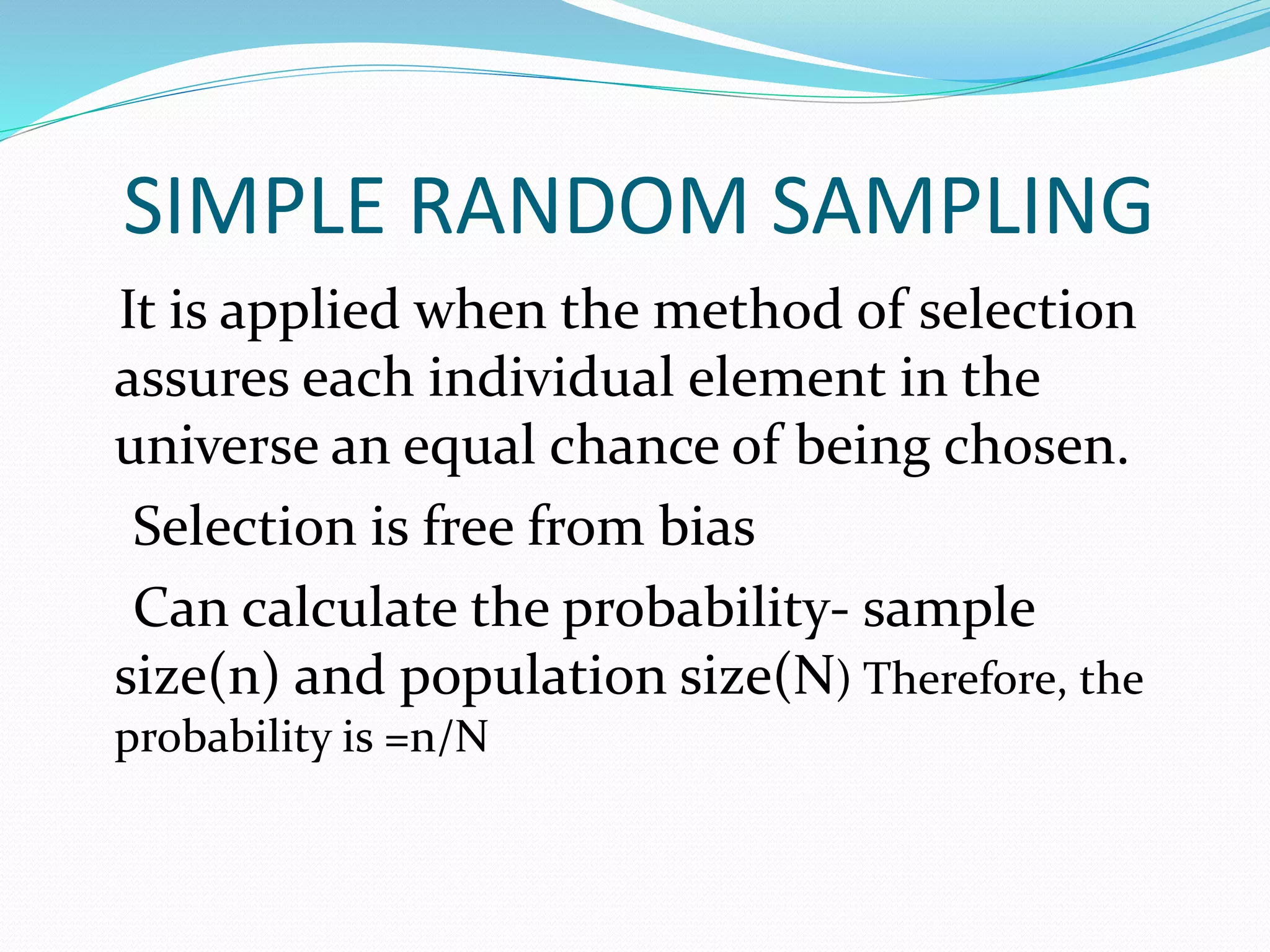 SIMPLE RANDOM SAMPLING

It is applied when the method of selection assures each individual element in the universe an equal chance of being chosen.

Selection is free from bias

Can calculate the probability- sample size(n) and population size(N) Therefore, the probability is =n/N